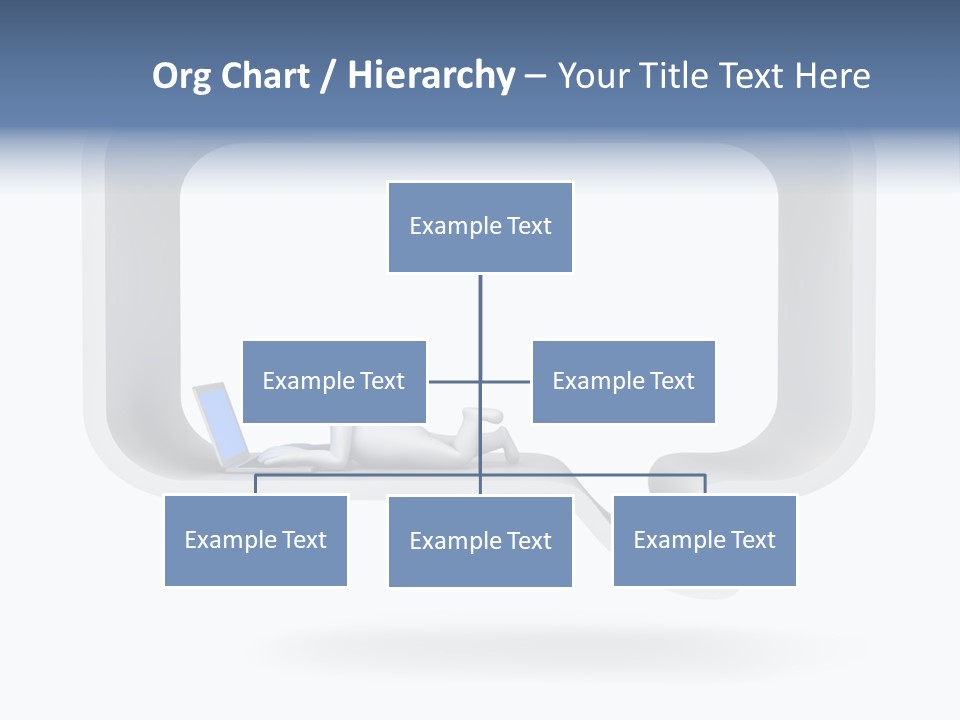 Org Chart / Hierarchy – Your Title Text Here

Example Text

Example Text

Example Text

Example Text

Example Text

Example Text